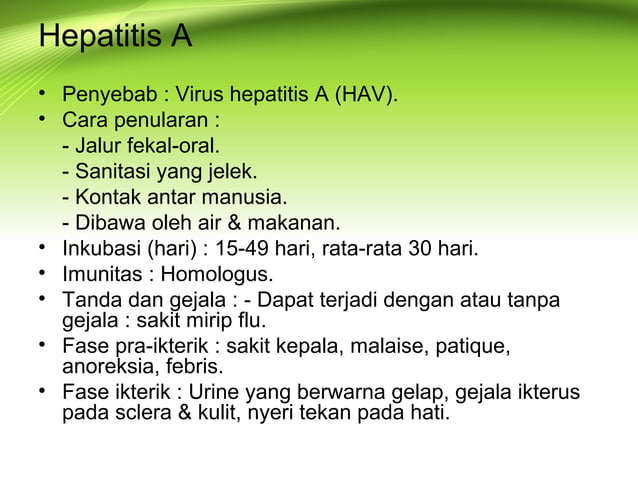 Hepatitis A

• Penyebab : Virus hepatitis A (HAV).
• Cara penularan :
- Jalur fekal-oral.
- Sanitasi yang jelek.
- Kontak antar manusia.
- Dibawa oleh air & makanan.
• Inkubasi (hari) : 15-49 hari, rata-rata 30 hari.
• Imunitas : Homologus.
• Tanda dan gejala : - Dapat terjadi dengan atau tanpa gejala : sakit mirip flu.
• Fase pra-ikterik : sakit kepala, malaise, patique, anoreksia, febris.
• Fase ikterik : Urine yang berwarna gelap, gejala ikterus pada sclera & kulit, nyeri tekan pada hati.